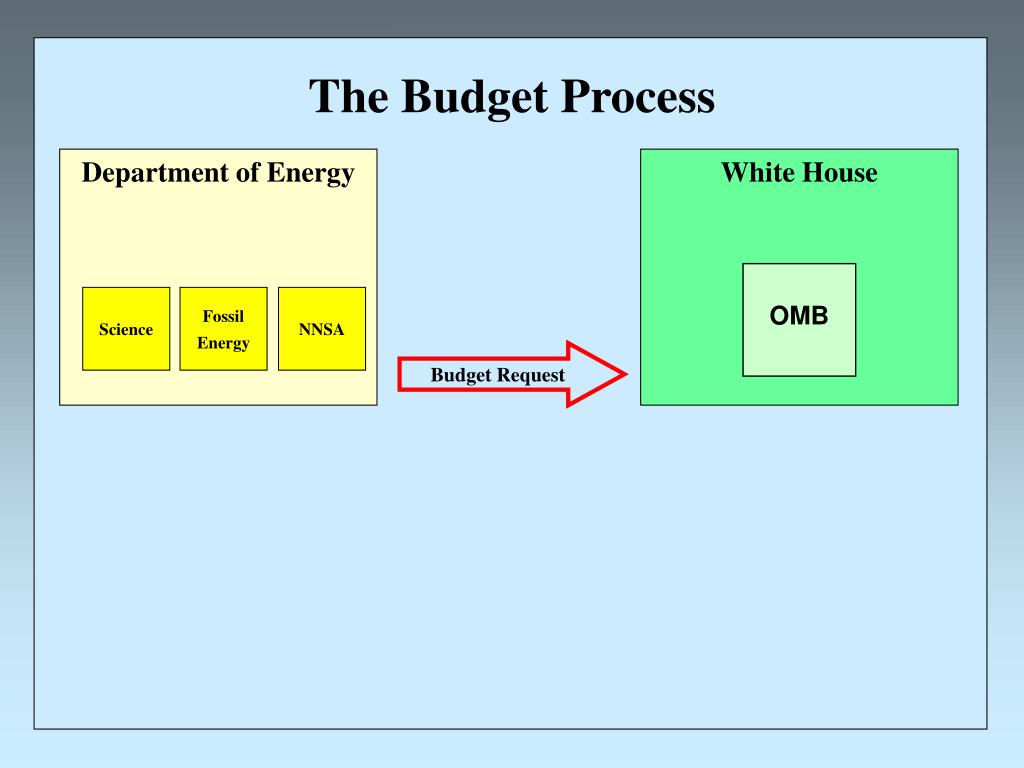 The Budget Process

Department of Energy

Science

Fossil Energy

NNSA

Budget Request

White House

OMB